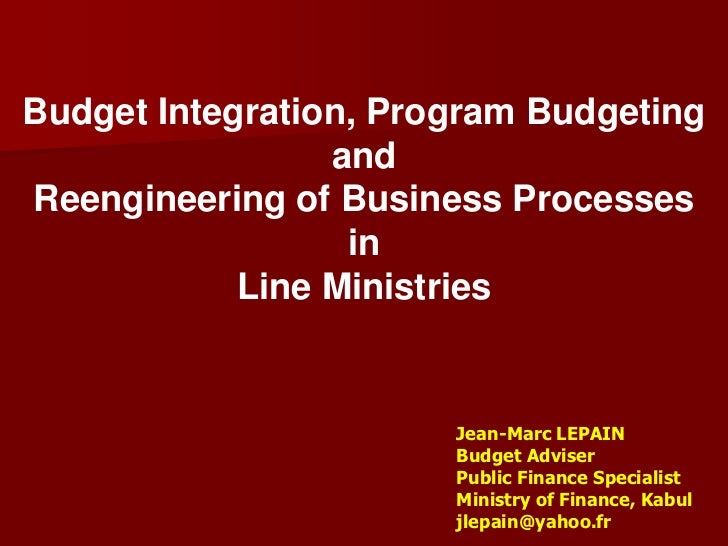 Budget Integration, Program Budgeting
and
Reengineering of Business Processes
in
Line Ministries

Jean-Marc LEPAIN
Budget Adviser
Public Finance Specialist
Ministry of Finance, Kabul
jlepain@yahoo.fr